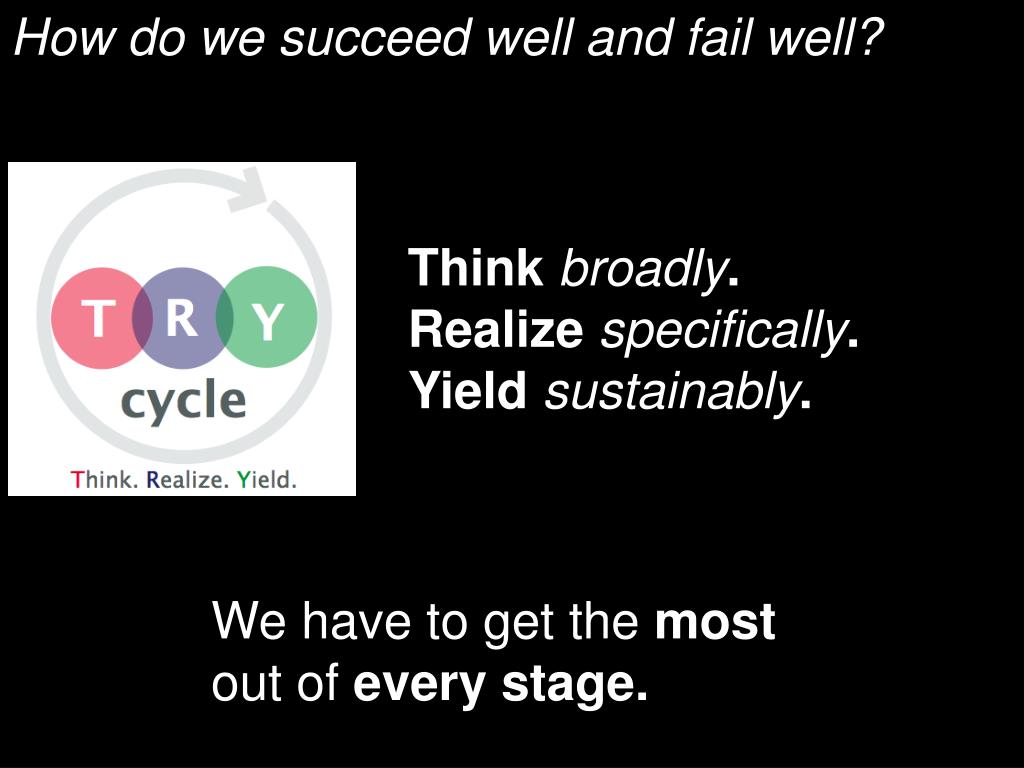 How do we succeed well and fail well?

T R Y
cycle
Think. Realize. Yield.

Think broadly.
Realize specifically.
Yield sustainably.

We have to get the most out of every stage.